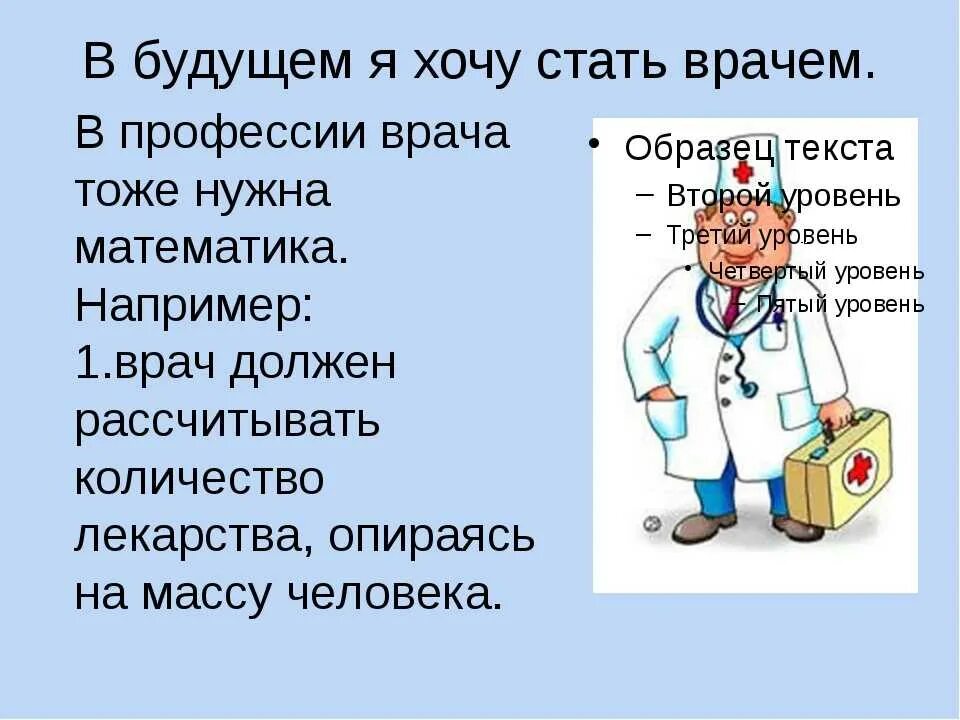 В будущем я хочу стать врачем.

В профессии врача тоже нужна математика. Например:
1.врач должен рассчитывать количество лекарства, опираясь на массу человека.

• Образец текста
– Второй уровень
– Третий уровень
• Четвертый уровень
– Пятый уровень